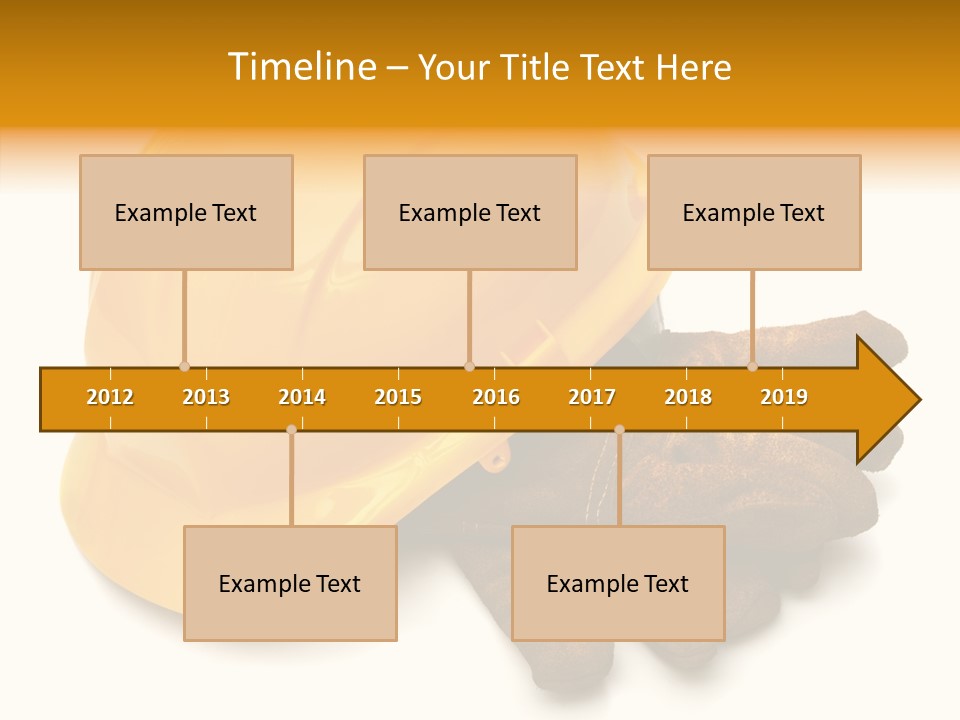 Timeline – Your Title Text Here

Example Text

Example Text

Example Text

2012 2013 2014 2015 2016 2017 2018 2019

Example Text

Example Text